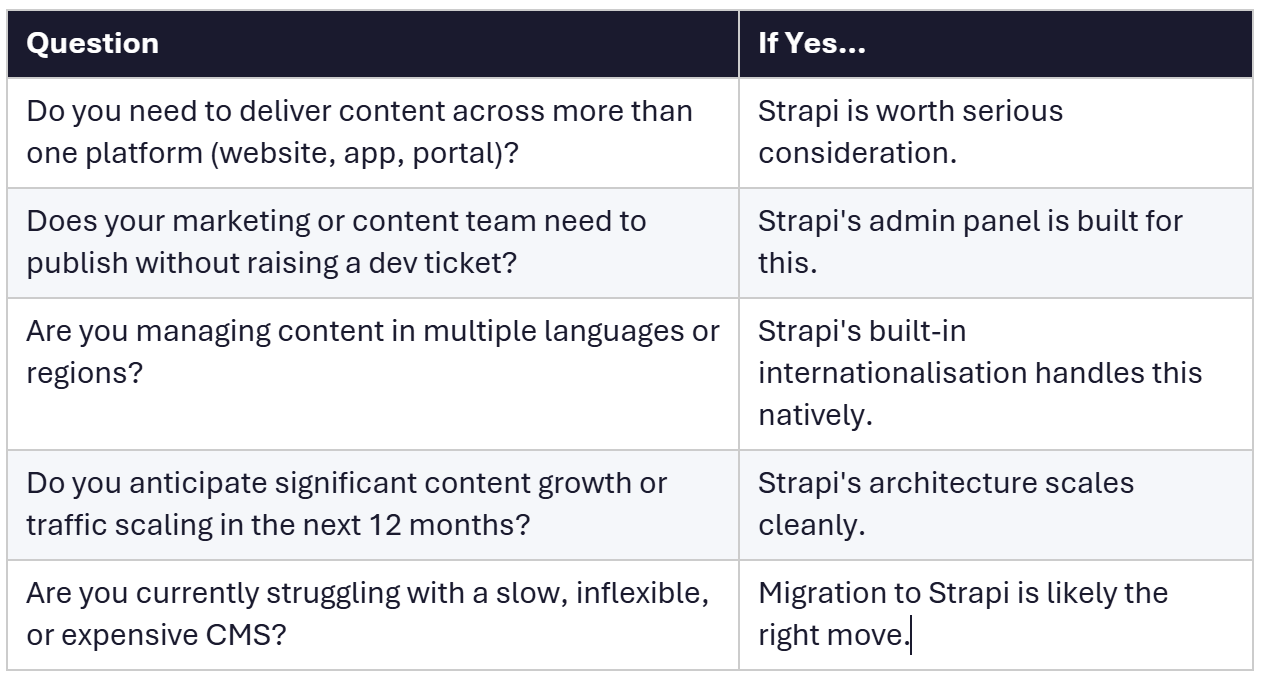 | Question | If Yes... |
|---|---|
| Do you need to deliver content across more than one platform (website, app, portal)? | Strapi is worth serious consideration. |
| Does your marketing or content team need to publish without raising a dev ticket? | Strapi's admin panel is built for this. |
| Are you managing content in multiple languages or regions? | Strapi's built-in internationalisation handles this natively. |
| Do you anticipate significant content growth or traffic scaling in the next 12 months? | Strapi's architecture scales cleanly. |
| Are you currently struggling with a slow, inflexible, or expensive CMS? | Migration to Strapi is likely the right move. |